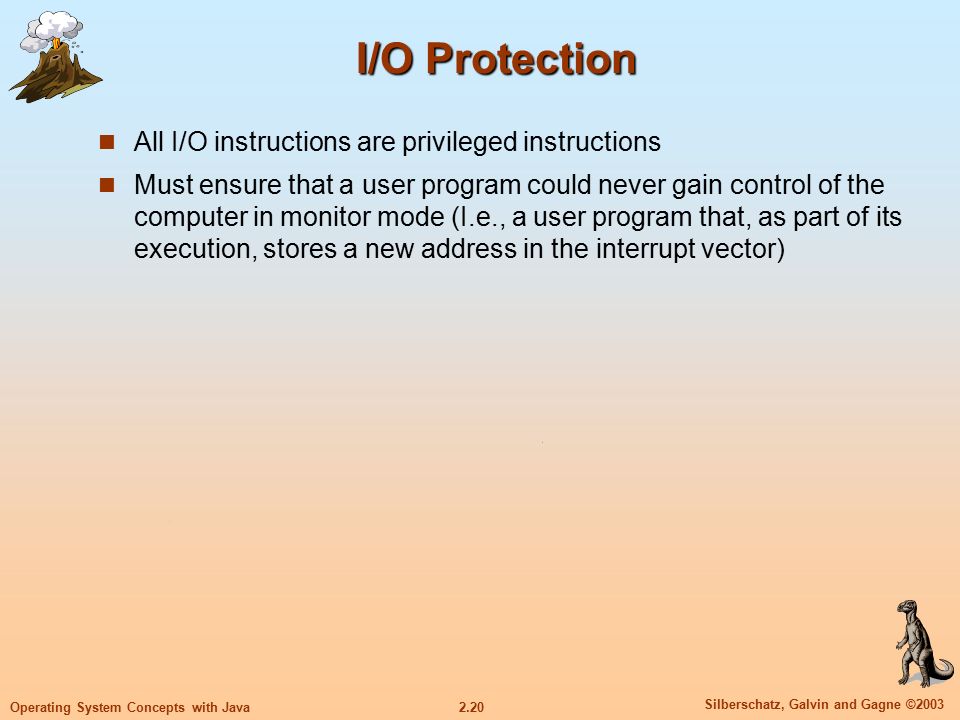 I/O Protection

All I/O instructions are privileged instructions

Must ensure that a user program could never gain control of the computer in monitor mode (I.e., a user program that, as part of its execution, stores a new address in the interrupt vector)

Operating System Concepts with Java

2.20

Silberschatz, Galvin and Gagne ©2003